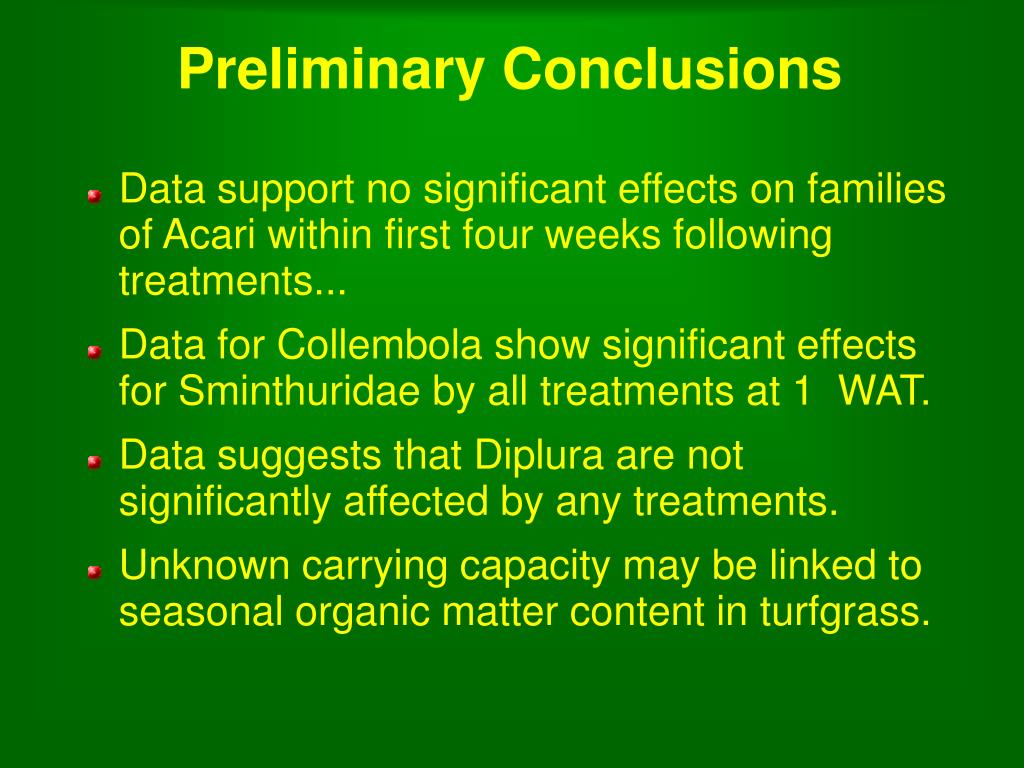 Preliminary Conclusions

Data support no significant effects on families of Acari within first four weeks following treatments...

Data for Collembola show significant effects for Sminthuridae by all treatments at 1  WAT.

Data suggests that Diplura are not significantly affected by any treatments.

Unknown carrying capacity may be linked to seasonal organic matter content in turfgrass.